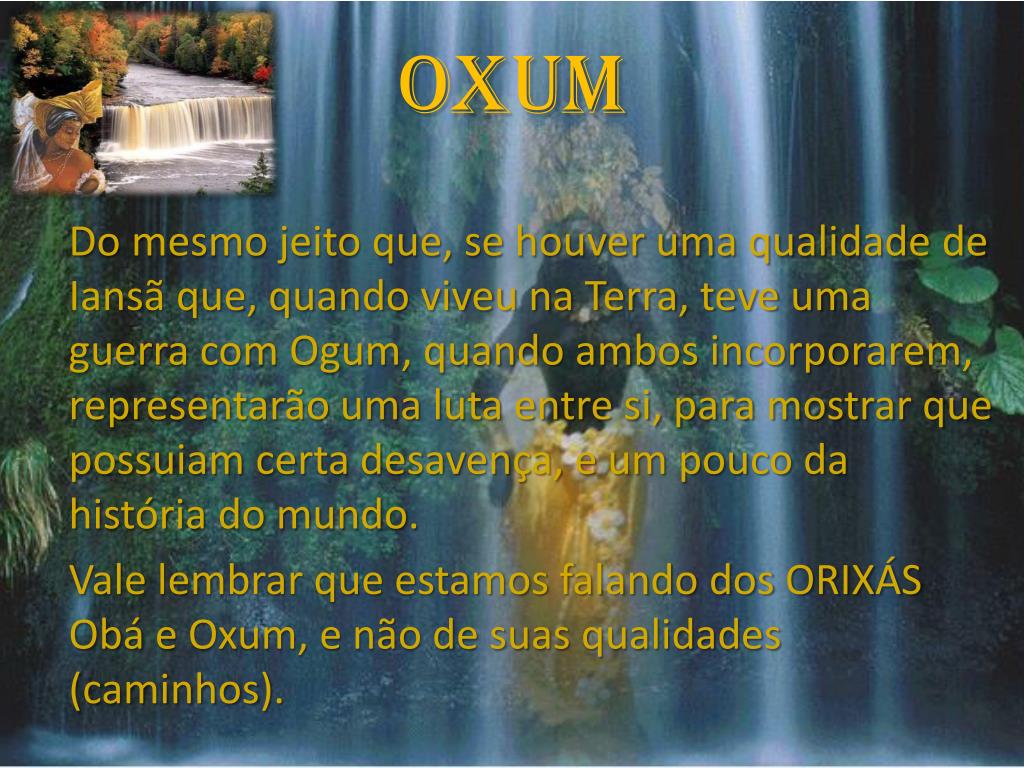 OXUM

Do mesmo jeito que, se houver uma qualidade de Iansã que, quando viveu na Terra, teve uma guerra com Ogum, quando ambos incorporarem, representarão uma luta entre si, para mostrar que possuiam certa desavença, e um pouco da história do mundo.

Vale lembrar que estamos falando dos ORIXÁS Obá e Oxum, e não de suas qualidades (caminhos).